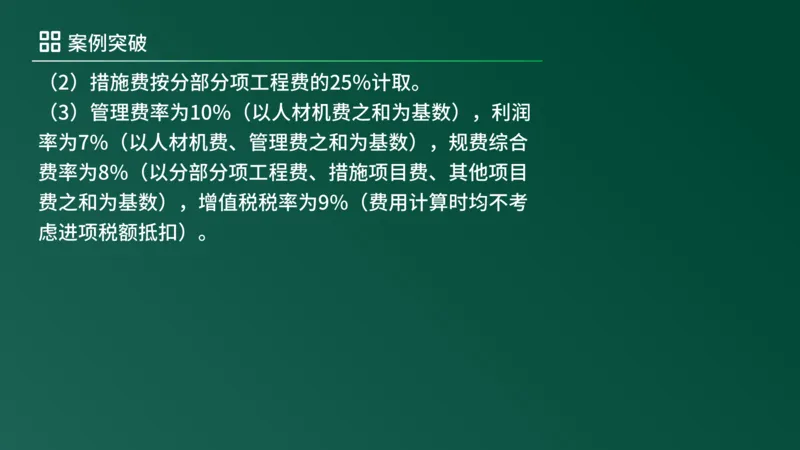 案例突破

（2）措施费按分部分项工程费的25%计取。

（3）管理费率为10%（以人材机费之和为基数），利润率为7%（以人材机费、管理费之和为基数），规费综合费率为8%（以分部分项工程费、措施项目费、其他项目费之和为基数），增值税税率为9%（费用计算时均不考虑进项税额抵扣）。